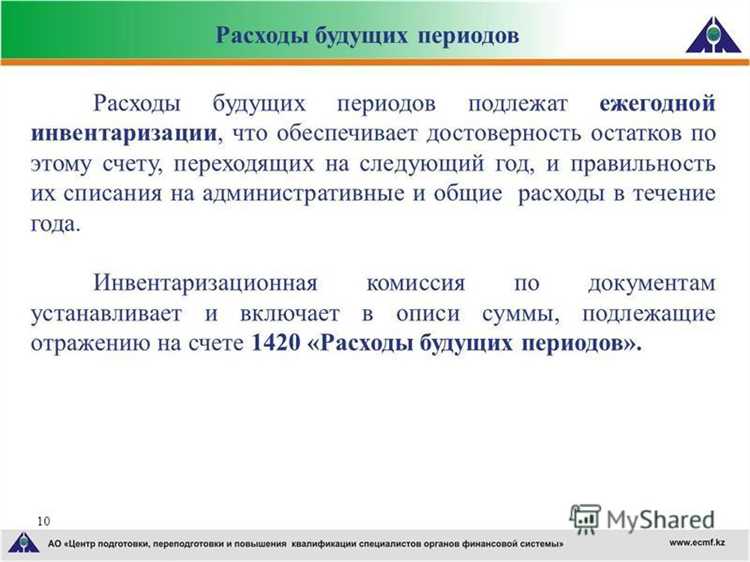 Расходы будущих периодов

Расходы будущих периодов подлежат ежегодной инвентаризации, что обеспечивает достоверность остатков по этому счету, переходящих на следующий год, и правильность их списания на административные и общие расходы в течение года.

Инвентаризационная комиссия по документам устанавливает и включает в описи суммы, подлежащие отражению на счете 1420 «Расходы будущих периодов».

10

MyShared

АО «Центр подготовки, переподготовки и повышения квалификации специалистов органов финансовой системы»

www.ecmf.kz